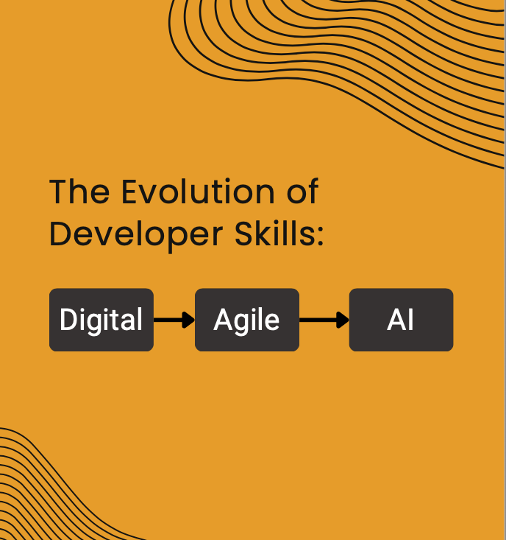 The Evolution of Developer Skills:

Digital

Agile

AI